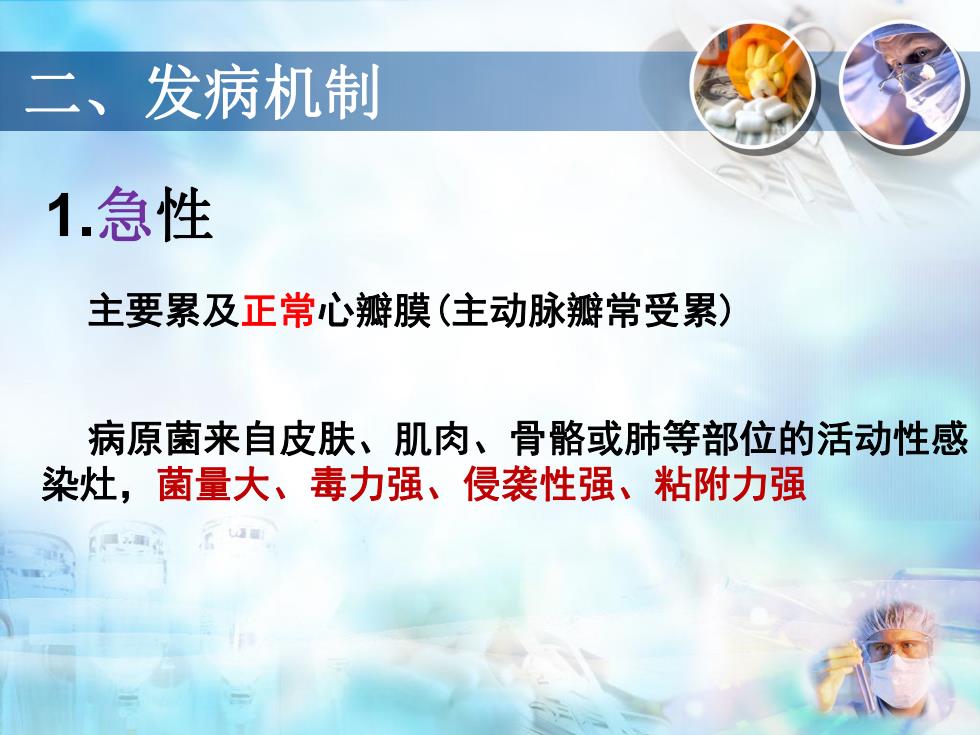 二、发病机制

1.急性

主要累及正常心瓣膜(主动脉瓣常受累)

病原菌来自皮肤、肌肉、骨骼或肺等部位的活动性感染灶，菌量大、毒力强、侵袭性强、粘附力强